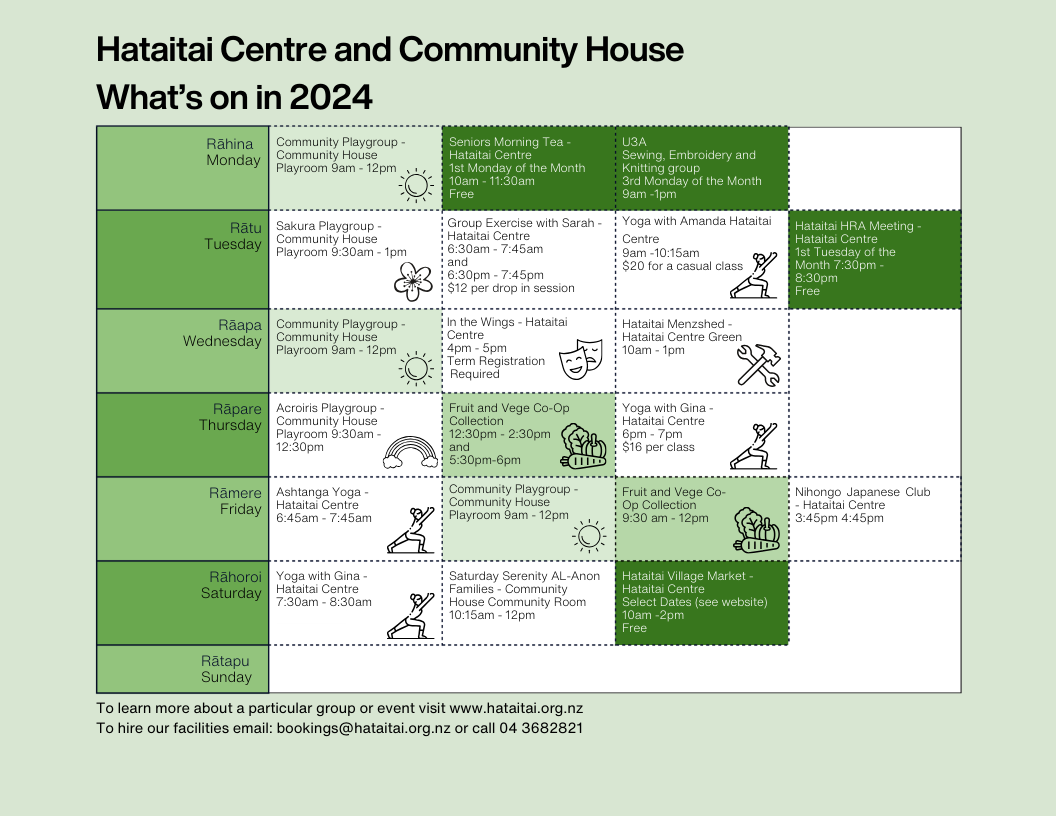 Hataitai Centre and Community House
What's on in 2024

| | | | | |
|---|---|---|---|---|
| Rāhina Monday | Community Playgroup - Community House Playroom 9am - 12pm | Seniors Morning Tea - Hataitai Centre 1st Monday of the Month 10am - 11:30am Free | U3A Sewing, Embroidery and Knitting group 3rd Monday of the Month 9am -1pm | |
| Rātu Tuesday | Sakura Playgroup - Community House Playroom 9:30am - 1pm | Group Exercise with Sarah - Hataitai Centre 6:30am - 7:45am and 6:30pm - 7:45pm $12 per drop in session | Yoga with Amanda Hataitai Centre 9am -10:15am $20 for a casual class | Hataitai HRA Meeting - Hataitai Centre 1st Tuesday of the Month 7:30pm - 8:30pm Free |
| Rāapa Wednesday | Community Playgroup - Community House Playroom 9am - 12pm | In the Wings - Hataitai Centre 4pm - 5pm Term Registration Required | Hataitai Menzshed - Hataitai Centre Green 10am - 1pm | |
| Rāpare Thursday | Acroiris Playgroup - Community House Playroom 9:30am - 12:30pm | Fruit and Vege Co-Op Collection 12:30pm - 2:30pm and 5:30pm-6pm | Yoga with Gina - Hataitai Centre 6pm - 7pm $16 per class | |
| Rāmere Friday | Ashtanga Yoga - Hataitai Centre 6:45am - 7:45am | Community Playgroup - Community House Playroom 9am - 12pm | Fruit and Vege Co-Op Collection 9:30 am - 12pm | Nihongo Japanese Club - Hataitai Centre 3:45pm 4:45pm |
| Rāhoroi Saturday | Yoga with Gina - Hataitai Centre 7:30am - 8:30am | Saturday Serenity AL-Anon Families - Community House Community Room 10:15am - 12pm | Hataitai Village Market - Hataitai Centre Select Dates (see website) 10am -2pm Free | |
| Rātapu Sunday | | | | |

To learn more about a particular group or event visit www.hataitai.org.nz
To hire our facilities email: bookings@hataitai.org.nz or call 04 3682821